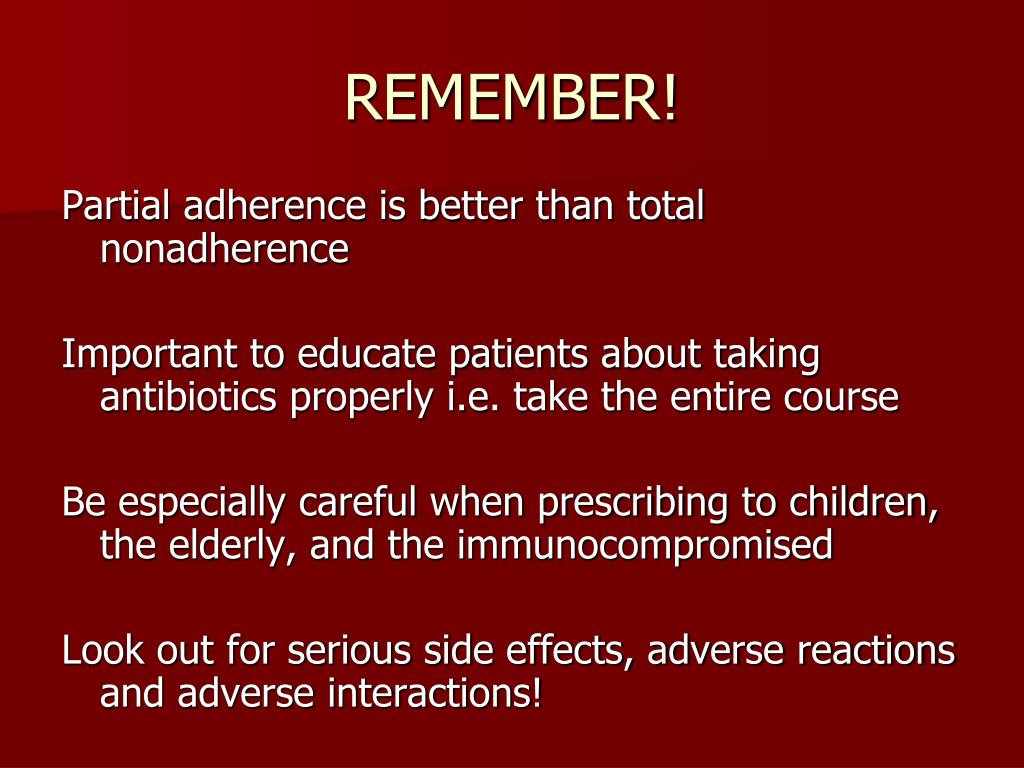 REMEMBER!

Partial adherence is better than total nonadherence

Important to educate patients about taking antibiotics properly i.e. take the entire course

Be especially careful when prescribing to children, the elderly, and the immunocompromised

Look out for serious side effects, adverse reactions and adverse interactions!